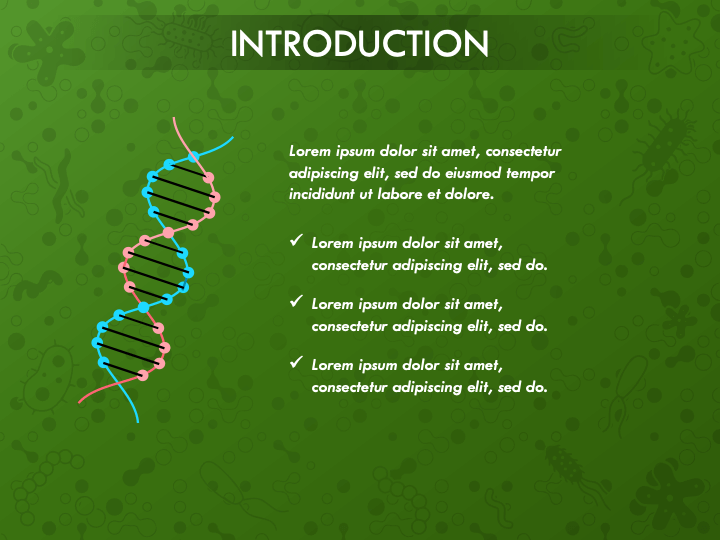 INTRODUCTION

Lorem ipsum dolor sit amet, consectetur adipiscing elit, sed do eiusmod tempor incididunt ut labore et dolore.

✓ Lorem ipsum dolor sit amet, consectetur adipiscing elit, sed do.

✓ Lorem ipsum dolor sit amet, consectetur adipiscing elit, sed do.

✓ Lorem ipsum dolor sit amet, consectetur adipiscing elit, sed do.